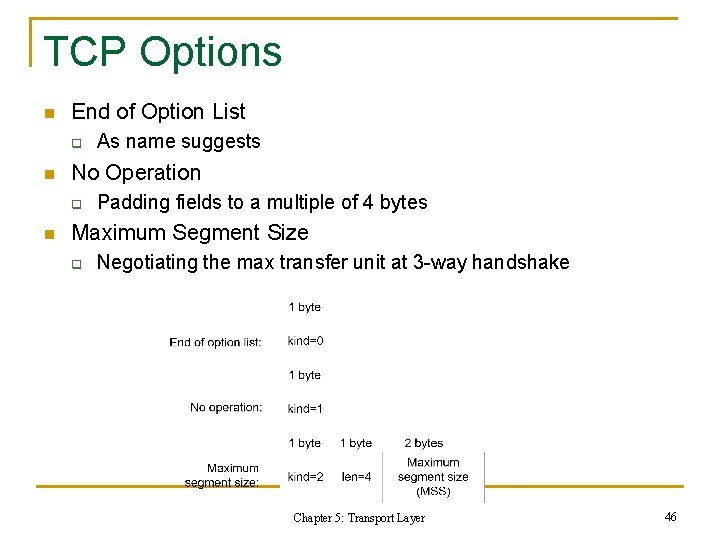 TCP Options

End of Option List

As name suggests

No Operation

Padding fields to a multiple of 4 bytes

Maximum Segment Size

Negotiating the max transfer unit at 3-way handshake

1 byte

End of option list: kind=0

1 byte

No operation: kind=1

1 byte 1 byte 2 bytes

Maximum segment size: kind=2 len=4 Maximum segment size (MSS)

Chapter 5: Transport Layer

46